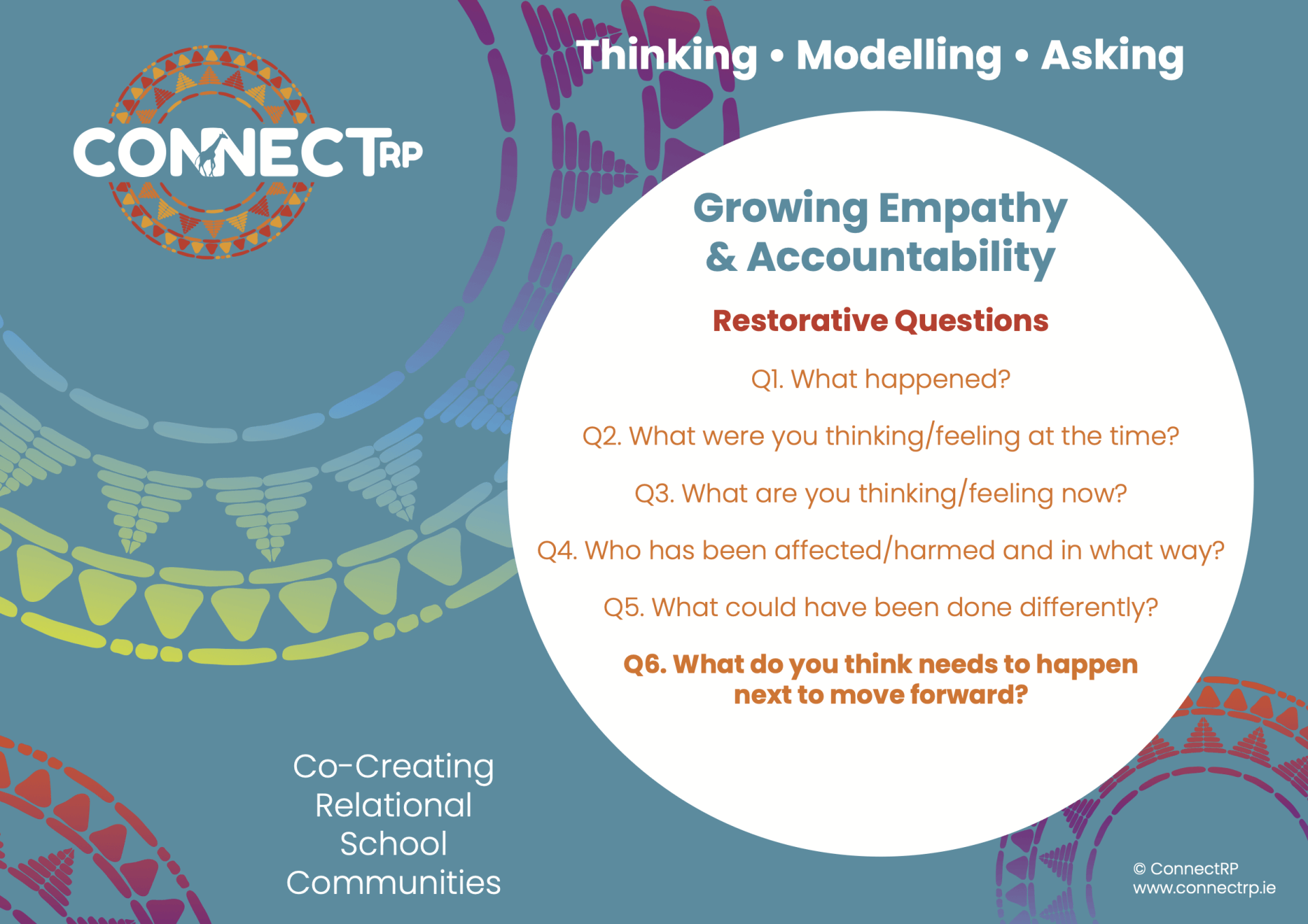 CONNECTRP

Thinking • Modelling • Asking

Growing Empathy & Accountability

Restorative Questions

Q1. What happened?

Q2. What were you thinking/feeling at the time?

Q3. What are you thinking/feeling now?

Q4. Who has been affected/harmed and in what way?

Q5. What could have been done differently?

Q6. What do you think needs to happen next to move forward?

Co-Creating Relational School Communities

© ConnectRP
www.connectrp.ie